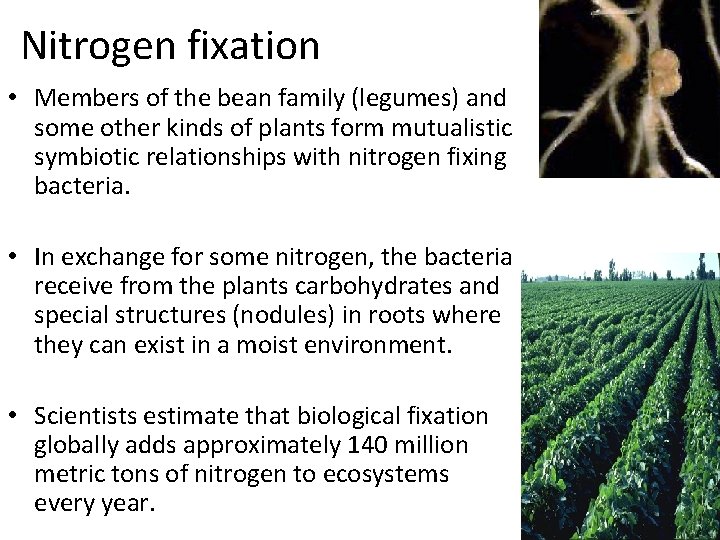 Nitrogen fixation

• Members of the bean family (legumes) and some other kinds of plants form mutualistic symbiotic relationships with nitrogen fixing bacteria.

• In exchange for some nitrogen, the bacteria receive from the plants carbohydrates and special structures (nodules) in roots where they can exist in a moist environment.

• Scientists estimate that biological fixation globally adds approximately 140 million metric tons of nitrogen to ecosystems every year.